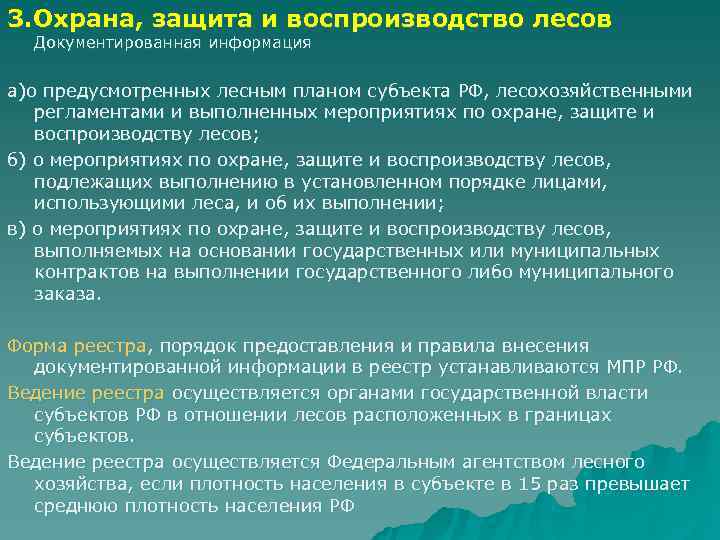 3.Охрана, защита и воспроизводство лесов
Документированная информация

а)о предусмотренных лесным планом субъекта РФ, лесохозяйственными регламентами и выполненных мероприятиях по охране, защите и воспроизводству лесов;

б) о мероприятиях по охране, защите и воспроизводству лесов, подлежащих выполнению в установленном порядке лицами, использующими леса, и об их выполнении;

в) о мероприятиях по охране, защите и воспроизводству лесов, выполняемых на основании государственных или муниципальных контрактов на выполнении государственного либо муниципального заказа.

Форма реестра, порядок предоставления и правила внесения документированной информации в реестр устанавливаются МПР РФ.

Ведение реестра осуществляется органами государственной власти субъектов РФ в отношении лесов расположенных в границах субъектов.

Ведение реестра осуществляется Федеральным агентством лесного хозяйства, если плотность населения в субъекте в 15 раз превышает среднюю плотность населения РФ